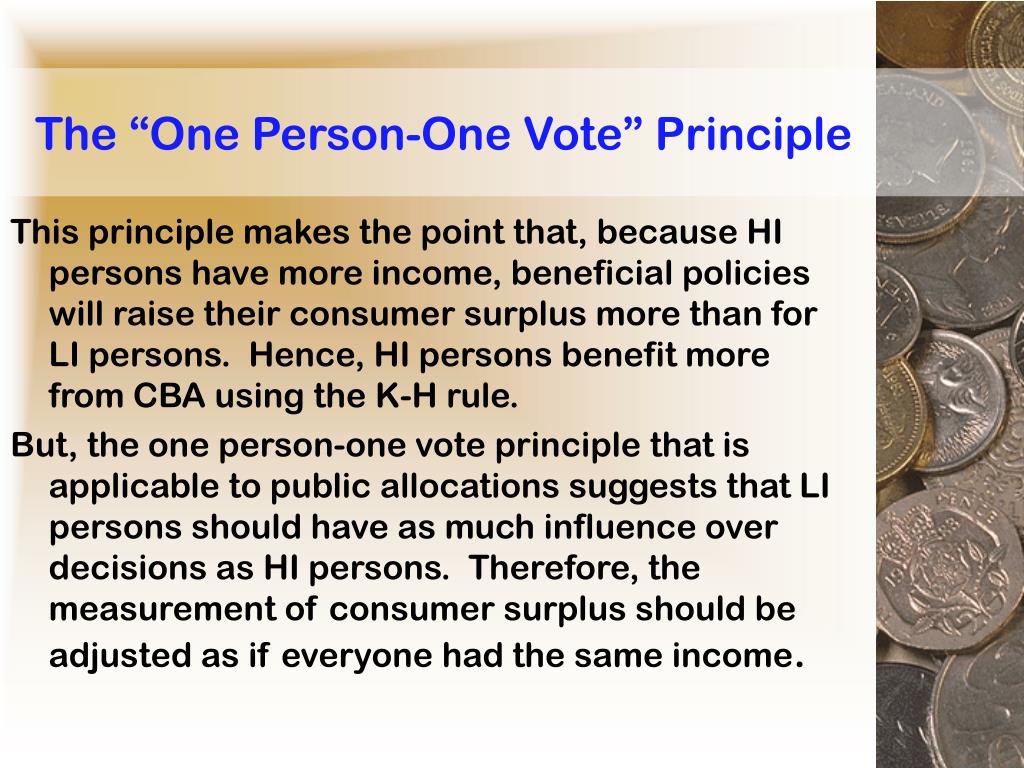 The “One Person-One Vote” Principle

This principle makes the point that, because HI persons have more income, beneficial policies will raise their consumer surplus more than for LI persons. Hence, HI persons benefit more from CBA using the K-H rule.

But, the one person-one vote principle that is applicable to public allocations suggests that LI persons should have as much influence over decisions as HI persons. Therefore, the measurement of consumer surplus should be adjusted as if everyone had the same income.